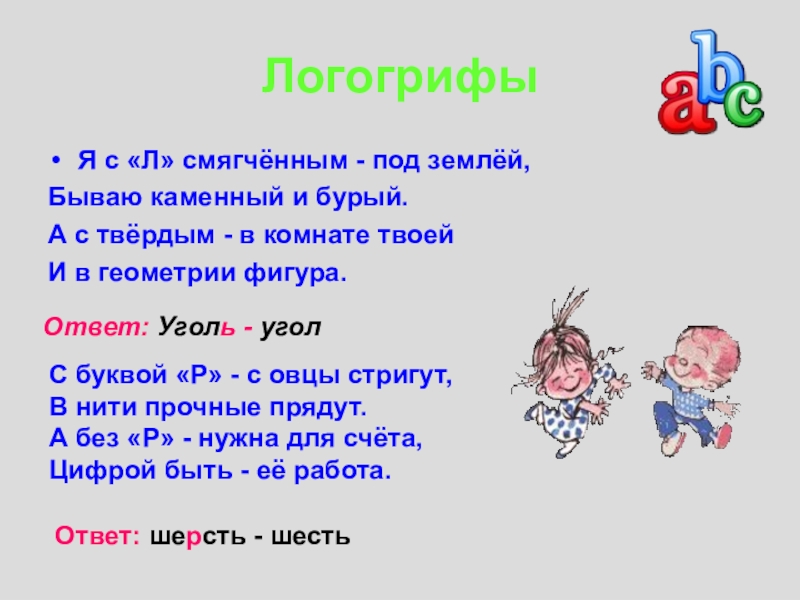 Логогрифы

abc

• Я с «Л» смягчённым - под землёй,
Бываю каменный и бурый.
А с твёрдым - в комнате твоей
И в геометрии фигура.

Ответ: Уголь - угол

С буквой «Р» - с овцы стригут,
В нити прочные прядут.
А без «Р» - нужна для счёта,
Цифрой быть - её работа.

Ответ: шерсть - шесть